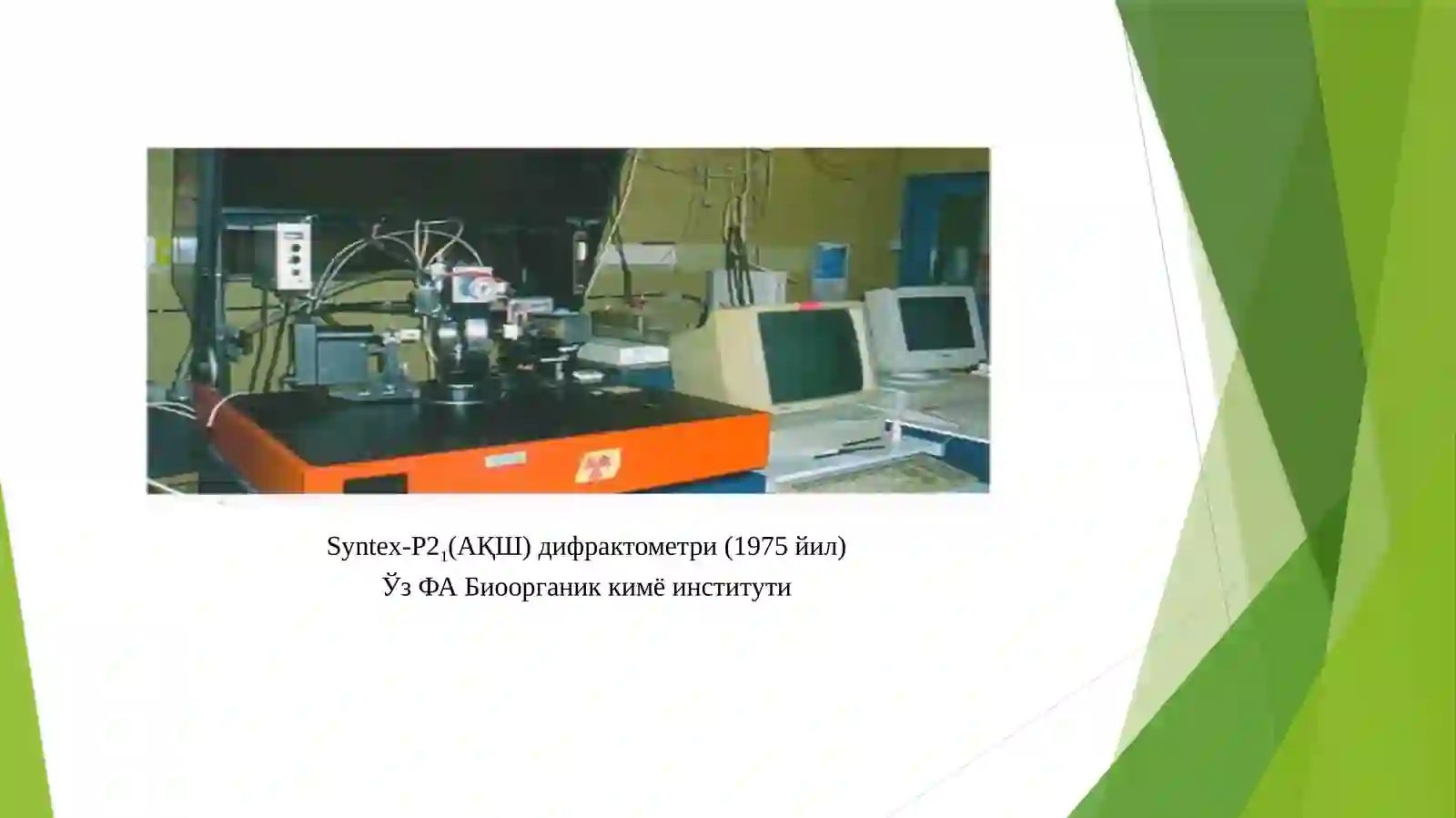 Syntex-P$2_1$(АҚШ) дифрактометри (1975 йил)
Ўз ФА Биоорганик кимё институти